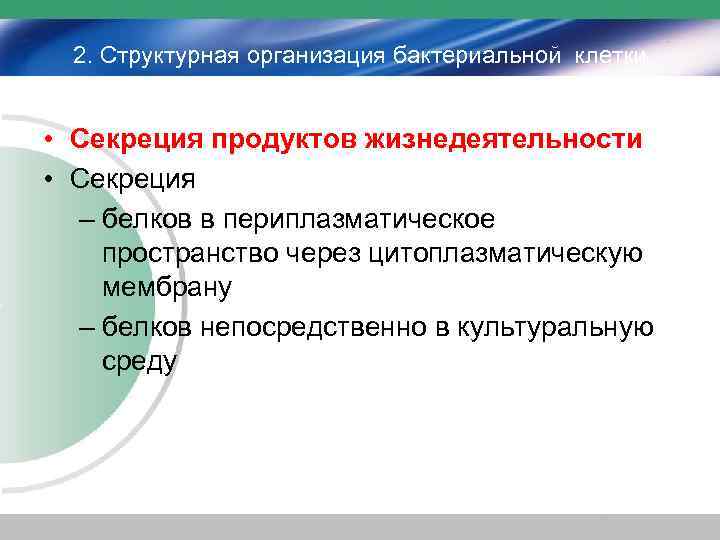 2. Структурная организация бактериальной клетки

• Секреция продуктов жизнедеятельности
• Секреция
– белков в периплазматическое пространство через цитоплазматическую мембрану
– белков непосредственно в культуральную среду